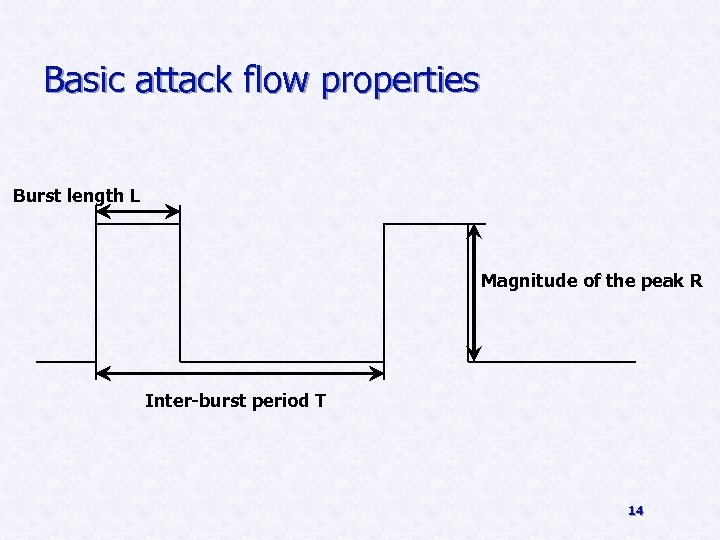 Basic attack flow properties

Burst length L

Magnitude of the peak R

Inter-burst period T

14